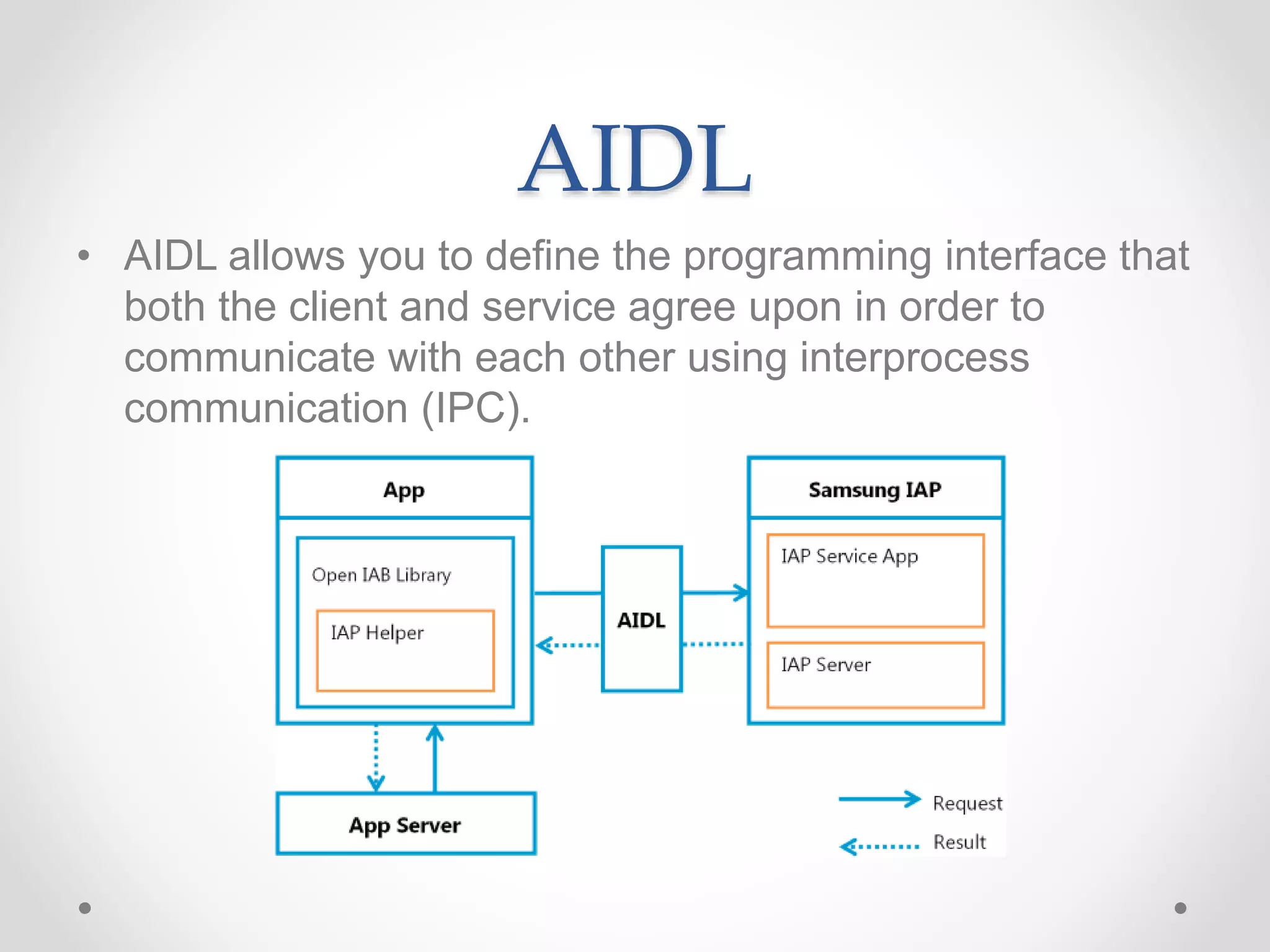 AIDL

• AIDL allows you to define the programming interface that both the client and service agree upon in order to communicate with each other using interprocess communication (IPC).

App

Open IAB Library

IAP Helper

AIDL

Samsung IAP

IAP Service App

IAP Server

App Server

Request

Result